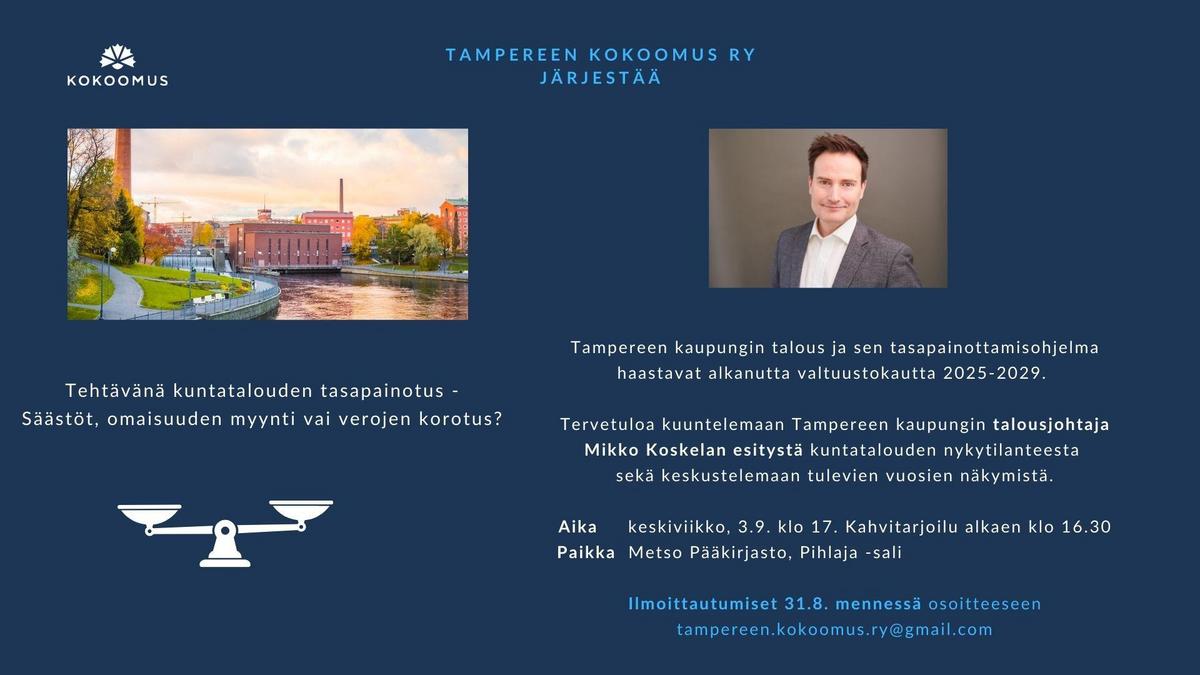 KOKOOMUS

TAMPEREEN KOKOOMUS RY
JÄRJESTÄÄ

Tehtävänä kuntatalouden tasapainotus - Säästöt, omaisuuden myynti vai verojen korotus?

Tampereen kaupungin talous ja sen tasapainottamisohjelma haastavat alkanutta valtuustokautta 2025-2029.

Tervetuloa kuuntelemaan Tampereen kaupungin talousjohtaja Mikko Koskelan esitystä kuntatalouden nykytilanteesta sekä keskustelemaan tulevien vuosien näkymistä.

Aika keskiviikko, 3.9. klo 17. Kahvitarjoilu alkaen klo 16.30
Paikka Metso Pääkirjasto, Pihlaja -sali

Ilmoittautumiset 31.8. mennessä osoitteeseen tampereen.kokoomus.ry@gmail.com